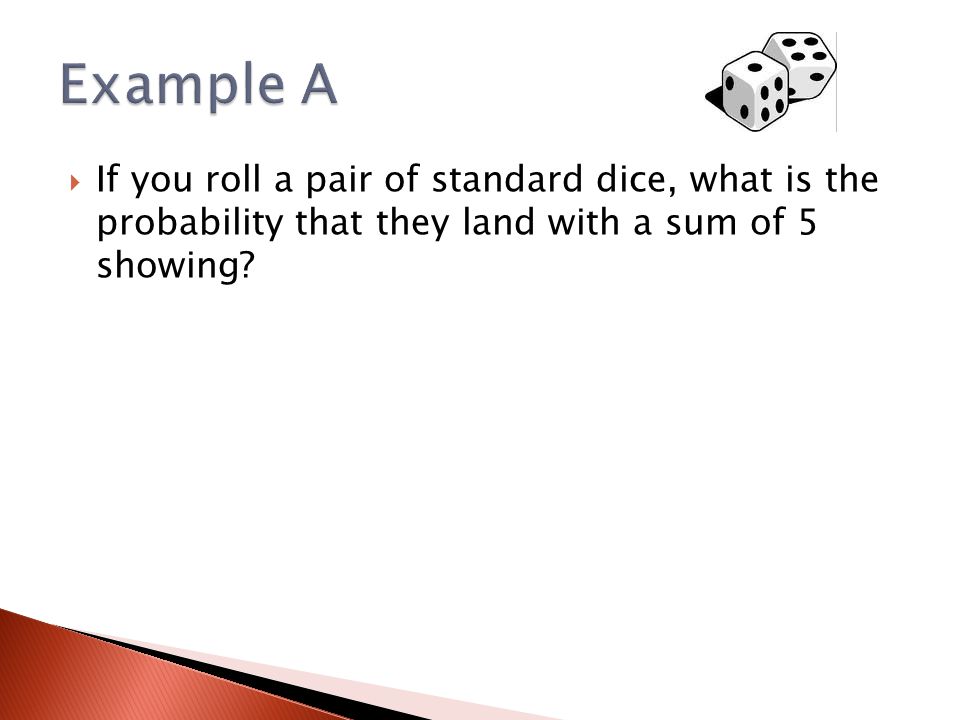 Example A

If you roll a pair of standard dice, what is the probability that they land with a sum of 5 showing?